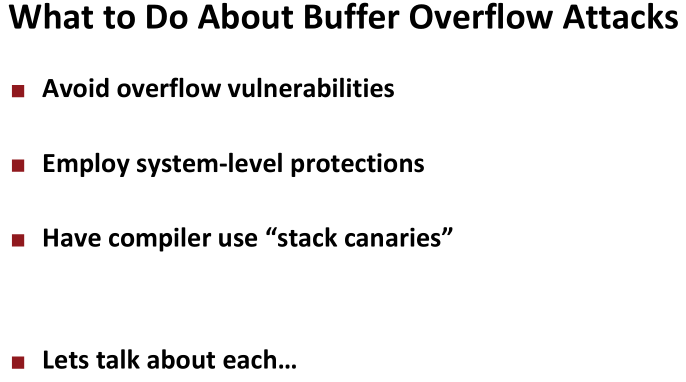 What to Do About Buffer Overflow Attacks

■ Avoid overflow vulnerabilities

■ Employ system-level protections

■ Have compiler use “stack canaries”

■ Lets talk about each…